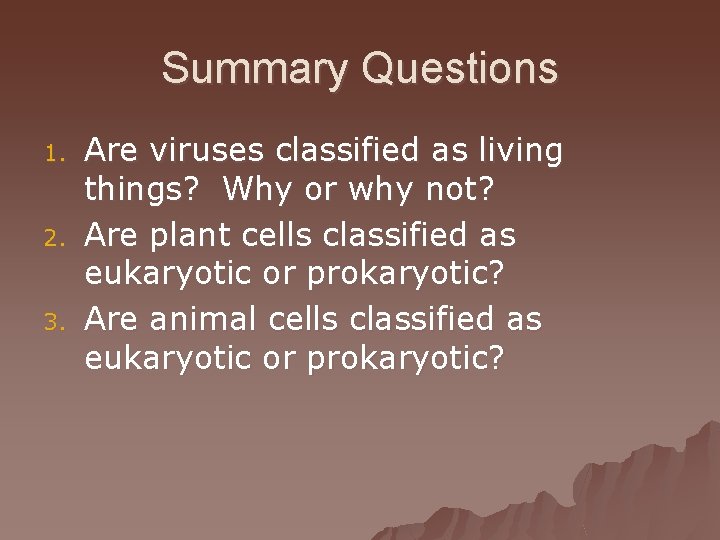 Summary Questions

1. Are viruses classified as living things?  Why or why not?
2. Are plant cells classified as eukaryotic or prokaryotic?
3. Are animal cells classified as eukaryotic or prokaryotic?